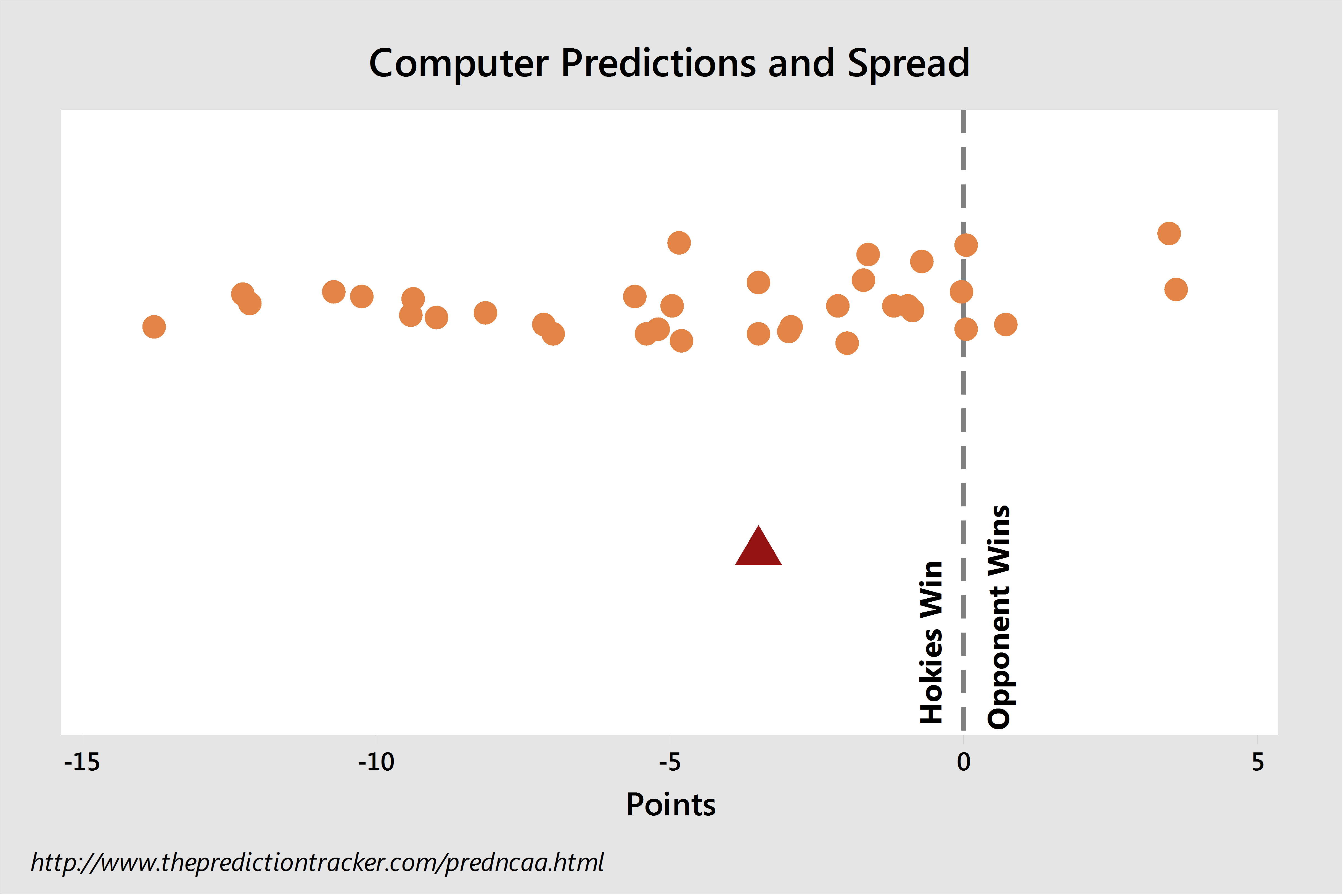 Computer Predictions and Spread

Hokies Win

Opponent Wins

-15

-10

-5

0

5

Points

http://www.thepredictiontracker.com/predncaa.html